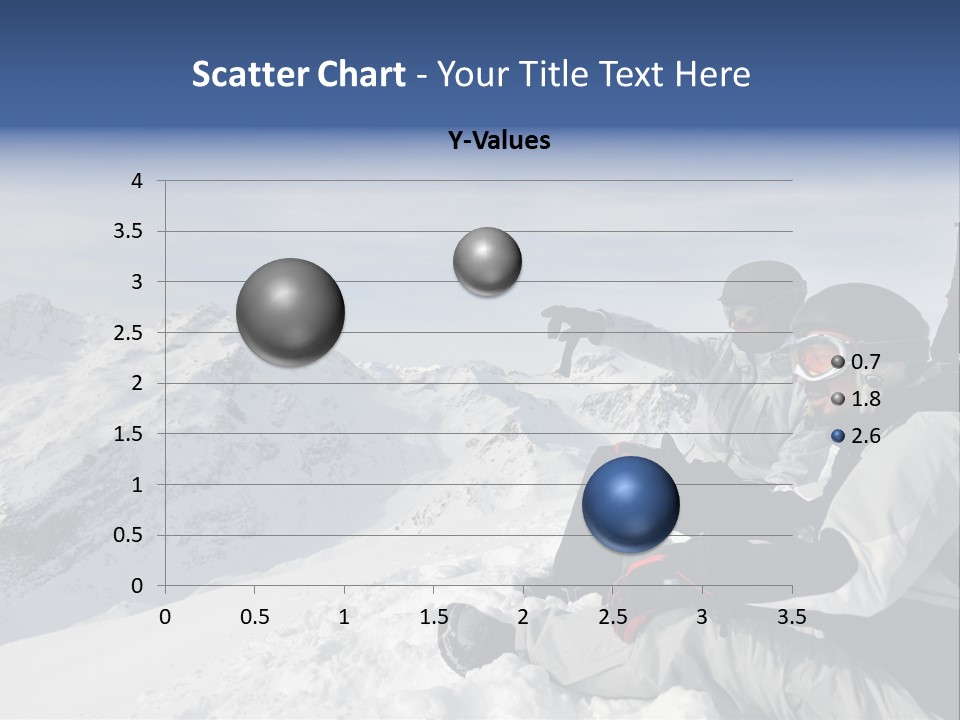 Scatter Chart - Your Title Text Here

Y-Values

4
3.5
3
2.5
2
1.5
1
0.5
0

0 0.5 1 1.5 2 2.5 3 3.5

0.7
1.8
2.6